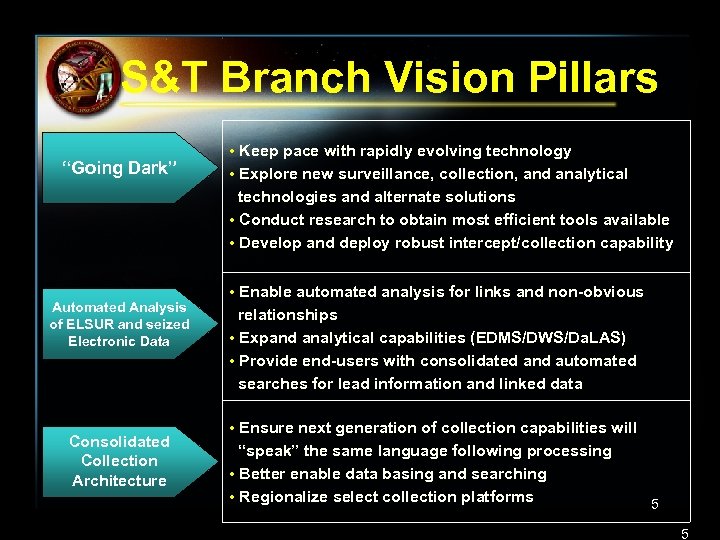 S&T Branch Vision Pillars

"Going Dark"

• Keep pace with rapidly evolving technology
• Explore new surveillance, collection, and analytical technologies and alternate solutions
• Conduct research to obtain most efficient tools available
• Develop and deploy robust intercept/collection capability

Automated Analysis of ELSUR and seized Electronic Data

• Enable automated analysis for links and non-obvious relationships
• Expand analytical capabilities (EDMS/DWS/DaLAS)
• Provide end-users with consolidated and automated searches for lead information and linked data

Consolidated Collection Architecture

• Ensure next generation of collection capabilities will "speak" the same language following processing
• Better enable data basing and searching
• Regionalize select collection platforms

5

5